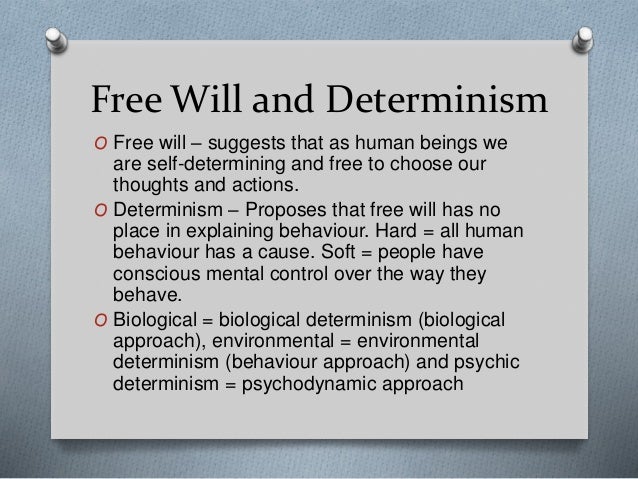 Free Will and Determinism

O Free will – suggests that as human beings we are self-determining and free to choose our thoughts and actions.

O Determinism – Proposes that free will has no place in explaining behaviour. Hard = all human behaviour has a cause. Soft = people have conscious mental control over the way they behave.

O Biological = biological determinism (biological approach), environmental = environmental determinism (behaviour approach) and psychic determinism = psychodynamic approach